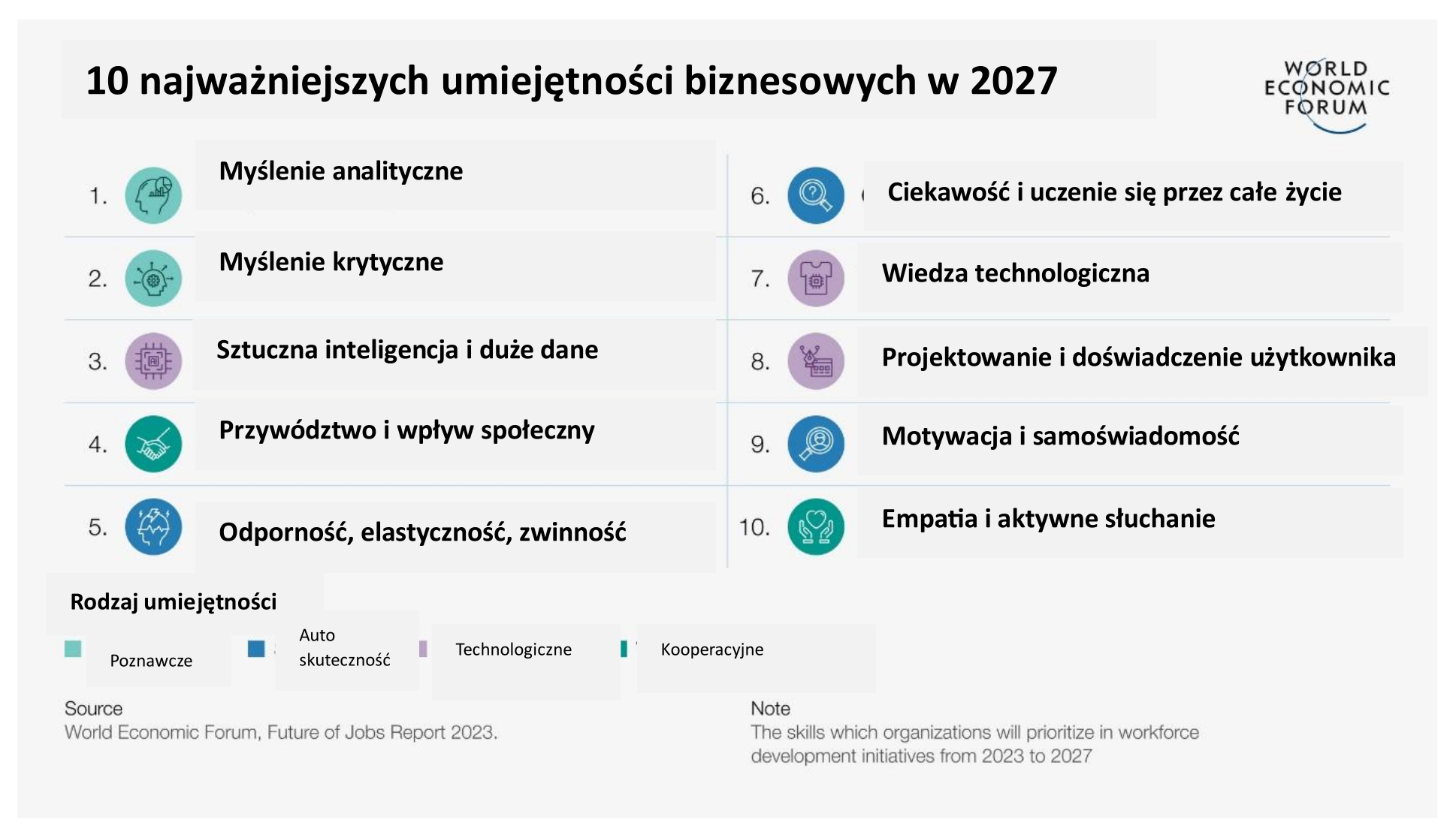 10 najważniejszych umiejętności biznesowych w 2027

WORLD ECONOMIC FORUM

1. Myślenie analityczne

2. Myślenie krytyczne

3. Sztuczna inteligencja i duże dane

4. Przywództwo i wpływ społeczny

5. Odporność, elastyczność, zwinność

6. Ciekawość i uczenie się przez całe życie

7. Wiedza technologiczna

8. Projektowanie i doświadczenie użytkownika

9. Motywacja i samoświadomość

10. Empatia i aktywne słuchanie

Rodzaj umiejętności

Poznawcze

Auto skuteczność

Technologiczne

Kooperacyjne

Source
World Economic Forum, Future of Jobs Report 2023.

Note
The skills which organizations will prioritize in workforce development initiatives from 2023 to 2027